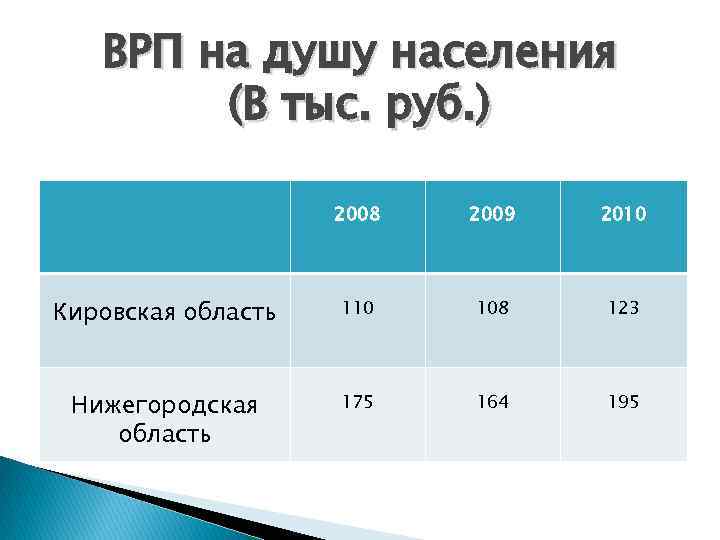 ВРП на душу населения
(В тыс. руб.)

| | 2008 | 2009 | 2010 |
|---|---|---|---|
| Кировская область | 110 | 108 | 123 |
| Нижегородская область | 175 | 164 | 195 |